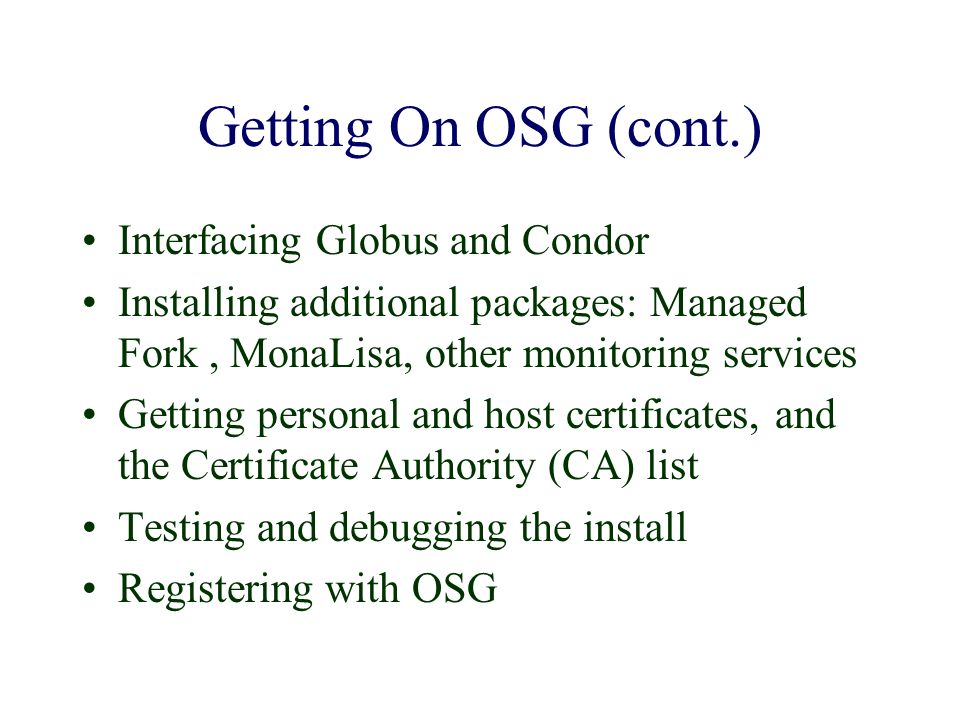 Getting On OSG (cont.)

• Interfacing Globus and Condor
• Installing additional packages: Managed Fork , MonaLisa, other monitoring services
• Getting personal and host certificates, and the Certificate Authority (CA) list
• Testing and debugging the install
• Registering with OSG